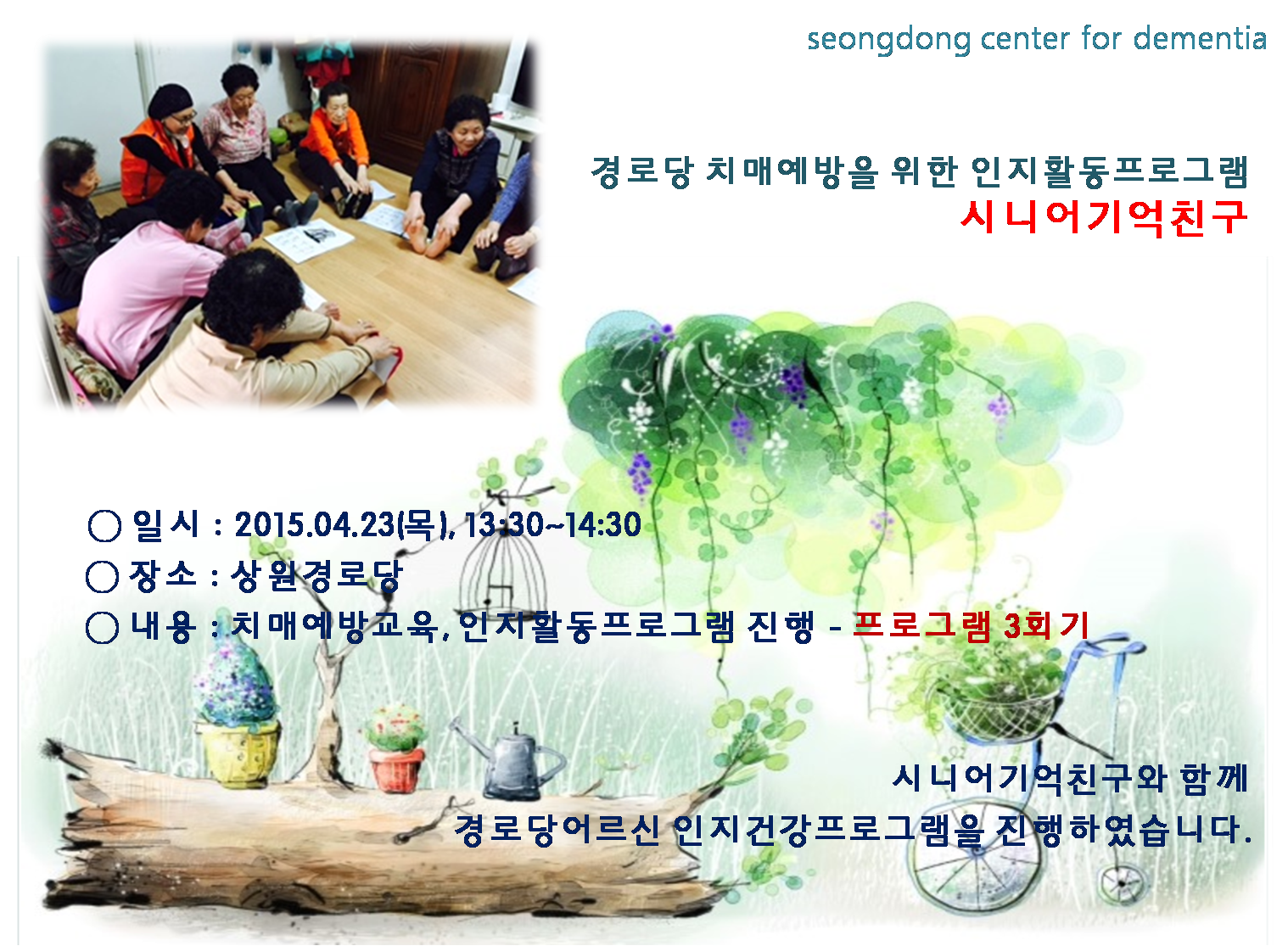 seongdong center for dementia

경로당 치매예방을 위한 인지활동프로그램
시니어기억친구

○ 일시 : 2015.04.23(목), 13:30~14:30
○ 장소 : 상원경로당
○ 내용 : 치매예방교육, 인지활동프로그램 진행 - 프로그램 3회기

시니어기억친구와 함께
경로당어르신 인지건강프로그램을 진행하였습니다.